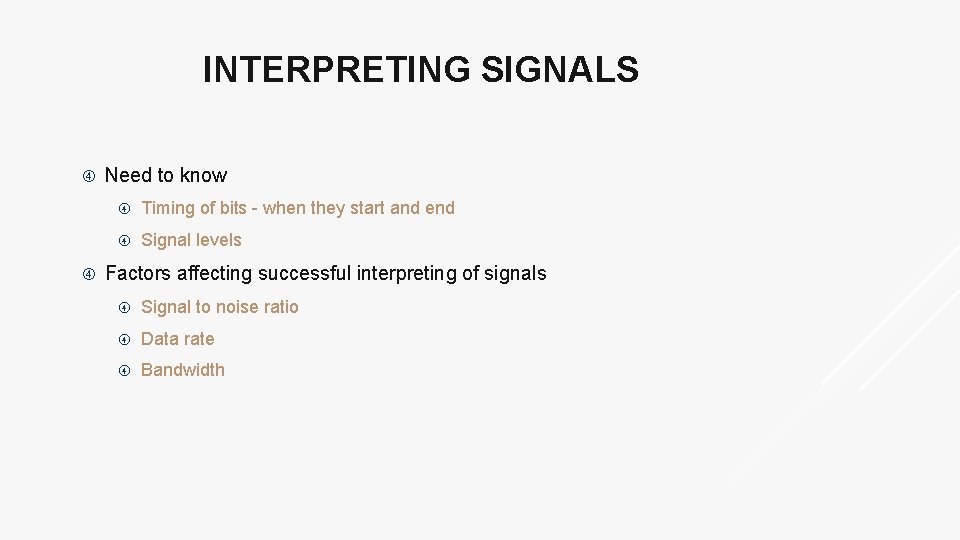 INTERPRETING SIGNALS

④ Need to know

④ Timing of bits - when they start and end

④ Signal levels

④ Factors affecting successful interpreting of signals

④ Signal to noise ratio

④ Data rate

④ Bandwidth